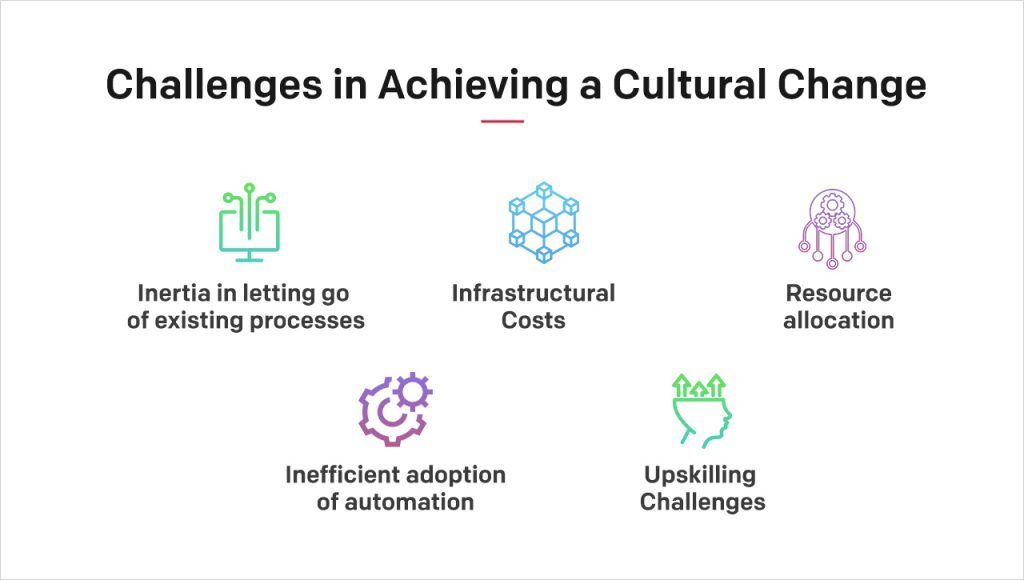 Challenges in Achieving a Cultural Change

Inertia in letting go of existing processes

Infrastructural Costs

Resource allocation

Inefficient adoption of automation

Upskilling Challenges